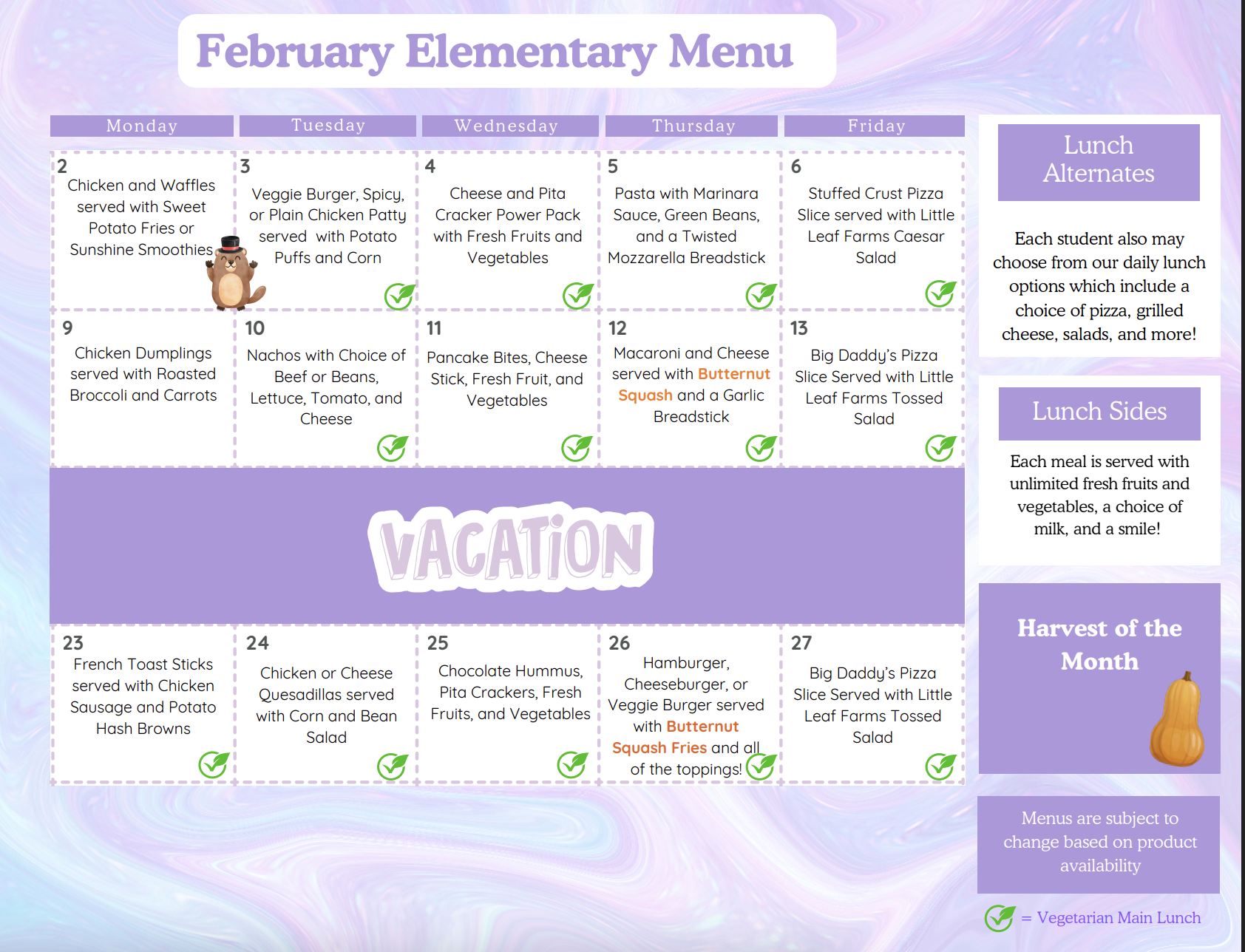 February Elementary Menu

| Monday | Tuesday | Wednesday | Thursday | Friday |
|---|---|---|---|---|
| 2 Chicken and Waffles served with Sweet Potato Fries or Sunshine Smoothies | 3 Veggie Burger, Spicy, or Plain Chicken Patty served with Potato Puffs and Corn | 4 Cheese and Pita Cracker Power Pack with Fresh Fruits and Vegetables | 5 Pasta with Marinara Sauce, Green Beans, and a Twisted Mozzarella Breadstick | 6 Stuffed Crust Pizza Slice served with Little Leaf Farms Caesar Salad |
| 9 Chicken Dumplings served with Roasted Broccoli and Carrots | 10 Nachos with Choice of Beef or Beans, Lettuce, Tomato, and Cheese | 11 Pancake Bites, Cheese Stick, Fresh Fruit, and Vegetables | 12 Macaroni and Cheese served with Butternut Squash and a Garlic Breadstick | 13 Big Daddy's Pizza Slice Served with Little Leaf Farms Tossed Salad |
| VACATION | | | | |
| 23 French Toast Sticks served with Chicken Sausage and Potato Hash Browns | 24 Chicken or Cheese Quesadillas served with Corn and Bean Salad | 25 Chocolate Hummus, Pita Crackers, Fresh Fruits, and Vegetables | 26 Hamburger, Cheeseburger, or Veggie Burger served with Butternut Squash Fries and all of the toppings! | 27 Big Daddy's Pizza Slice Served with Little Leaf Farms Tossed Salad |

Lunch Alternates

Each student also may choose from our daily lunch options which include a choice of pizza, grilled cheese, salads, and more!

Lunch Sides

Each meal is served with unlimited fresh fruits and vegetables, a choice of milk, and a smile!

Harvest of the Month

Menus are subject to change based on product availability

= Vegetarian Main Lunch